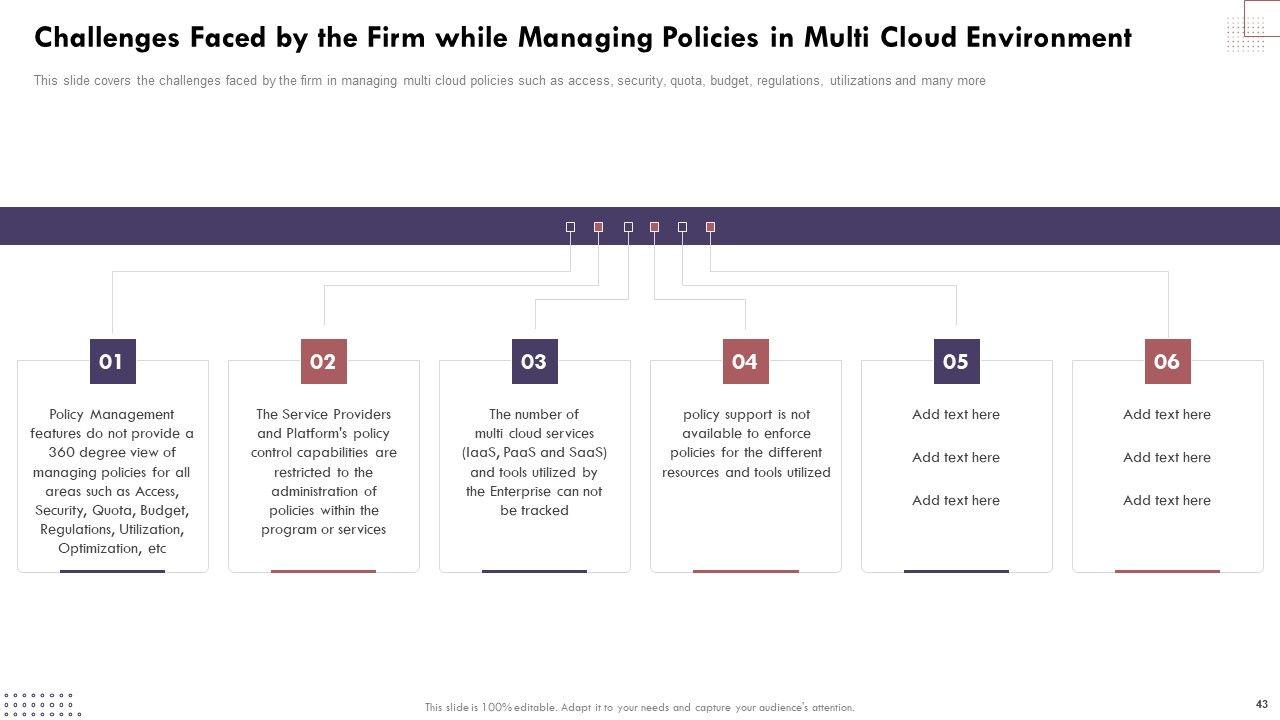 Challenges Faced by the Firm while Managing Policies in Multi Cloud Environment

This slide covers the challenges faced by the firm in managing multi cloud policies such as access, security, quota, budget, regulations, utilizations and many more

01

Policy Management features do not provide a 360 degree view of managing policies for all areas such as Access, Security, Quota, Budget, Regulations, Utilization, Optimization, etc

02

The Service Providers and Platform's policy control capabilities are restricted to the administration of policies within the program or services

03

The number of multi cloud services (IaaS, PaaS and SaaS) and tools utilized by the Enterprise can not be tracked

04

policy support is not available to enforce policies for the different resources and tools utilized

05

Add text here

Add text here

Add text here

06

Add text here

Add text here

Add text here

This slide is 100% editable. Adapt it to your needs and capture your audience's attention.

43